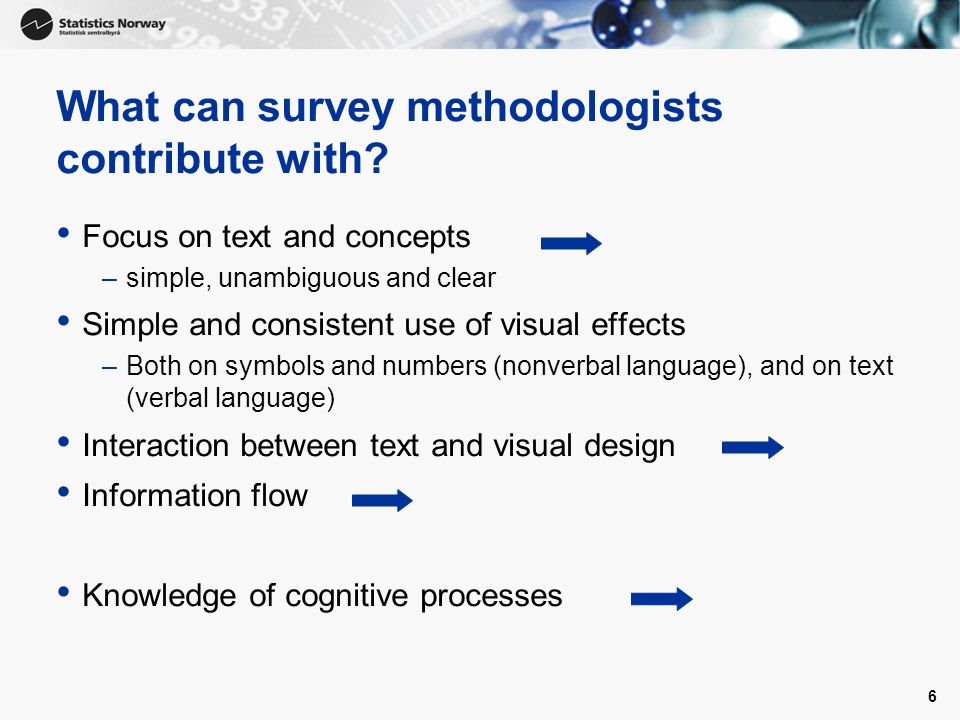 Statistics Norway
Statistisk sentralbyrå

What can survey methodologists contribute with?

• Focus on text and concepts
– simple, unambiguous and clear
• Simple and consistent use of visual effects
– Both on symbols and numbers (nonverbal language), and on text (verbal language)
• Interaction between text and visual design
• Information flow

• Knowledge of cognitive processes

6